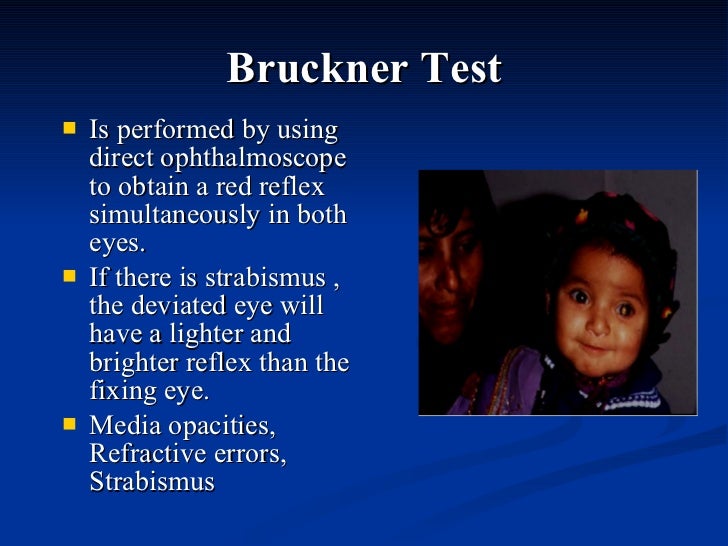 Bruckner Test

- Is performed by using direct ophthalmoscope to obtain a red reflex simultaneously in both eyes.
- If there is strabismus , the deviated eye will have a lighter and brighter reflex than the fixing eye.
- Media opacities, Refractive errors, Strabismus